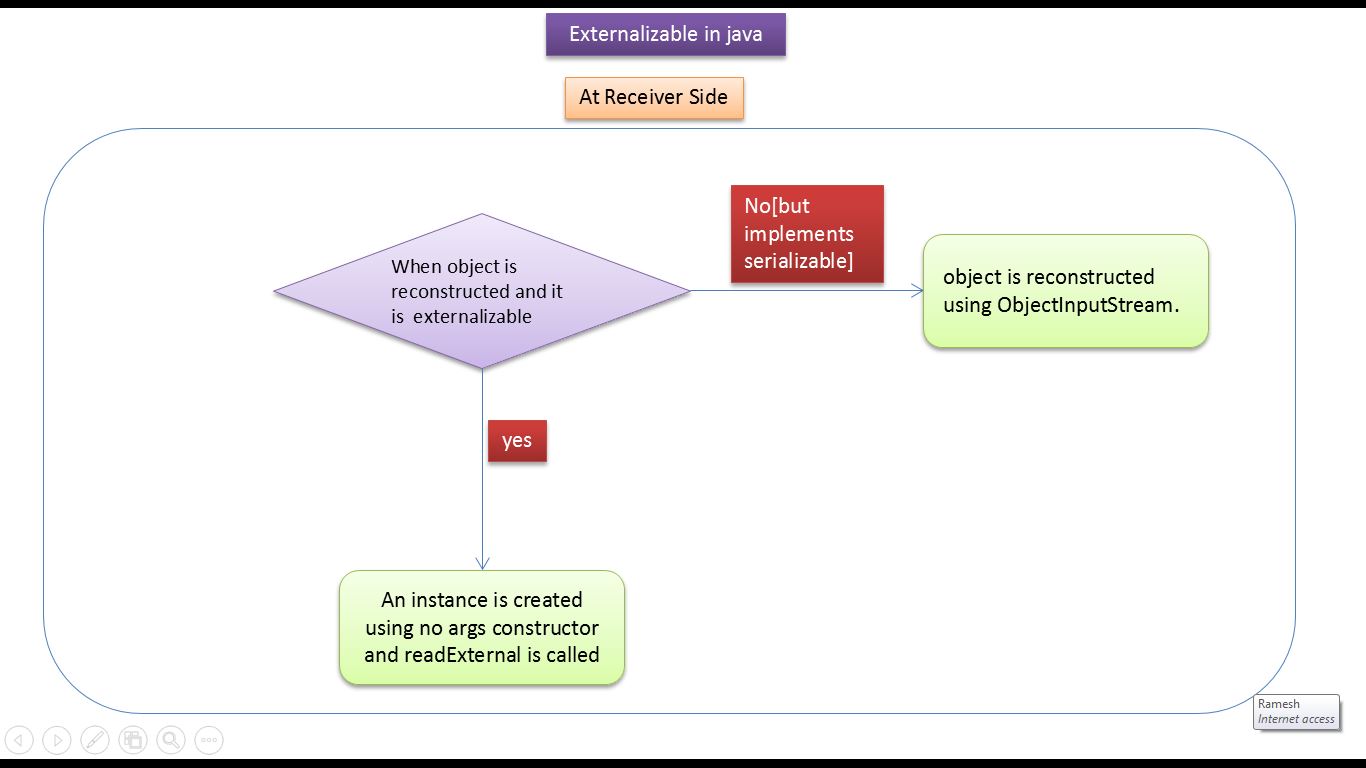 Externalizable in java

At Receiver Side

When object is reconstructed and it is externalizable

No[but implements serializable]

object is reconstructed using ObjectInputStream.

yes

An instance is created using no args constructor and readExternal is called

Ramesh
Internet access